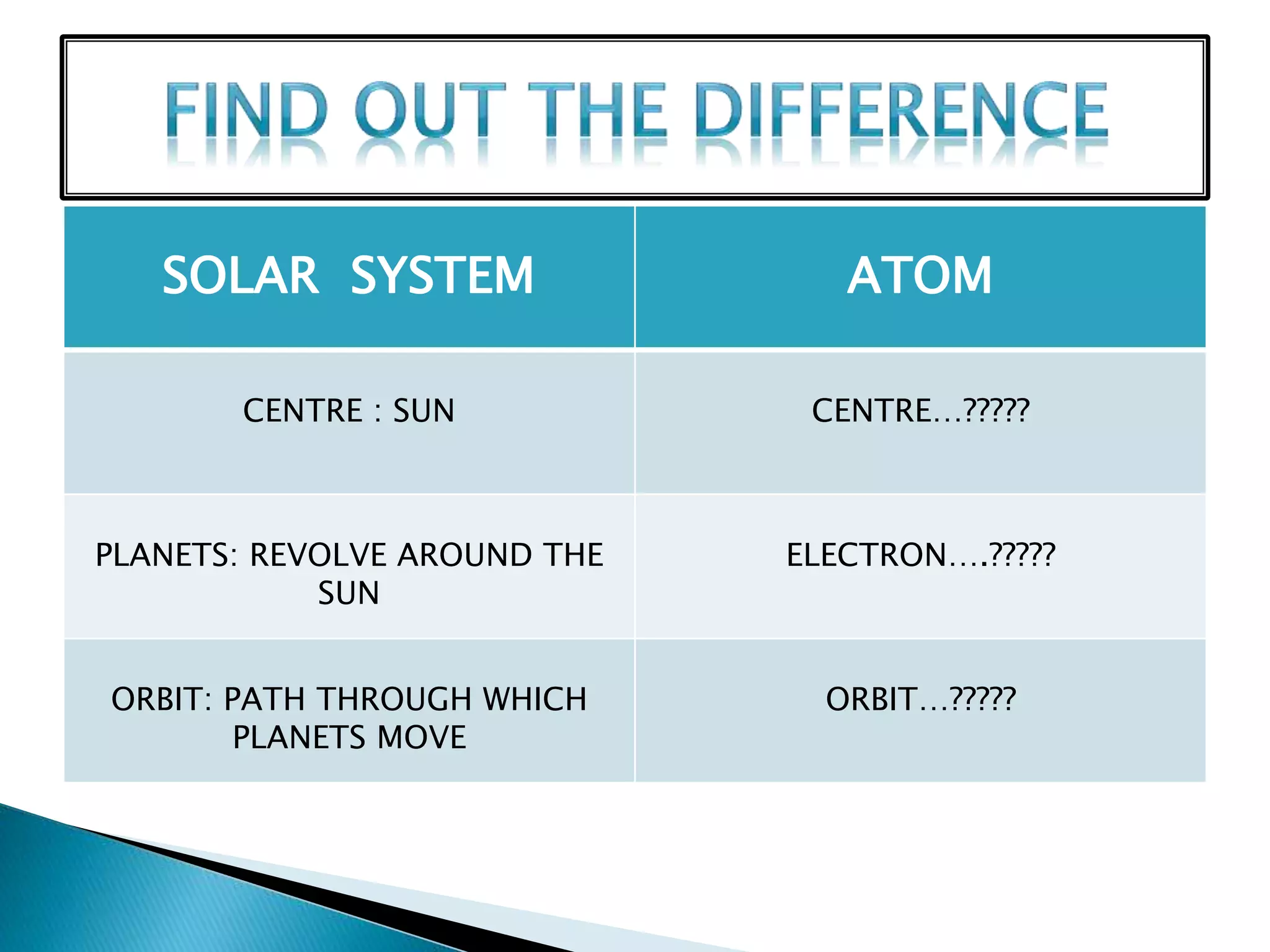 FIND OUT THE DIFFERENCE

| SOLAR SYSTEM | ATOM |
|---|---|
| CENTRE : SUN | CENTRE…????? |
| PLANETS: REVOLVE AROUND THE SUN | ELECTRON….????? |
| ORBIT: PATH THROUGH WHICH PLANETS MOVE | ORBIT…????? |